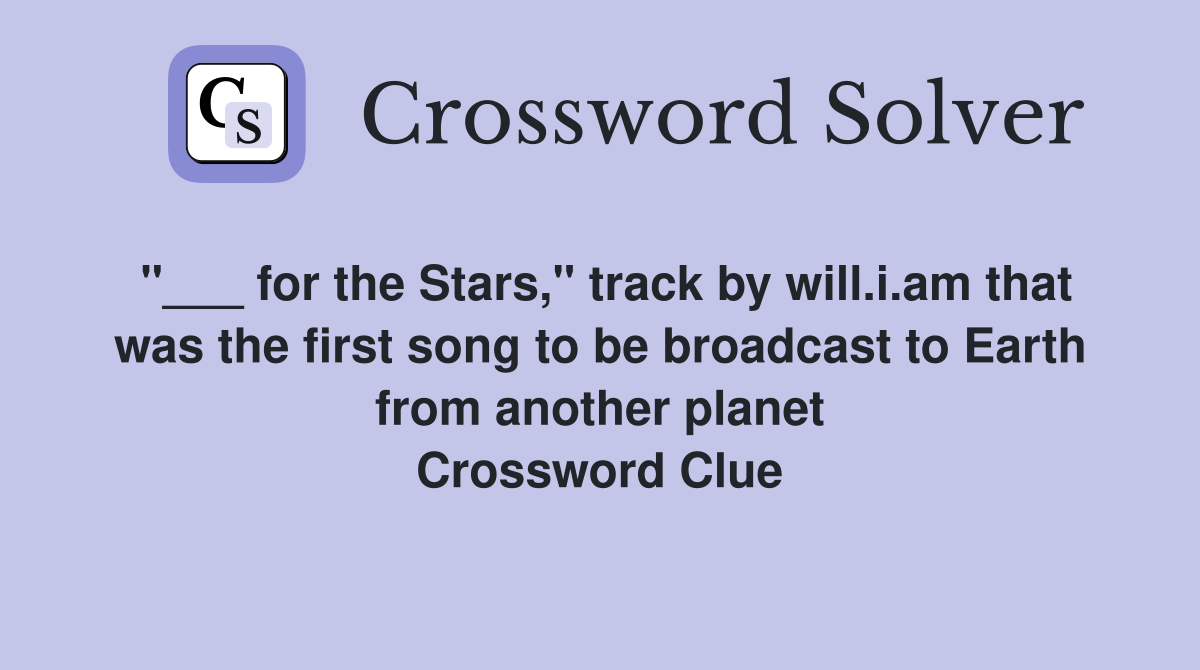 CS Crossword Solver

"___ for the Stars," track by will.i.am that was the first song to be broadcast to Earth from another planet
Crossword Clue